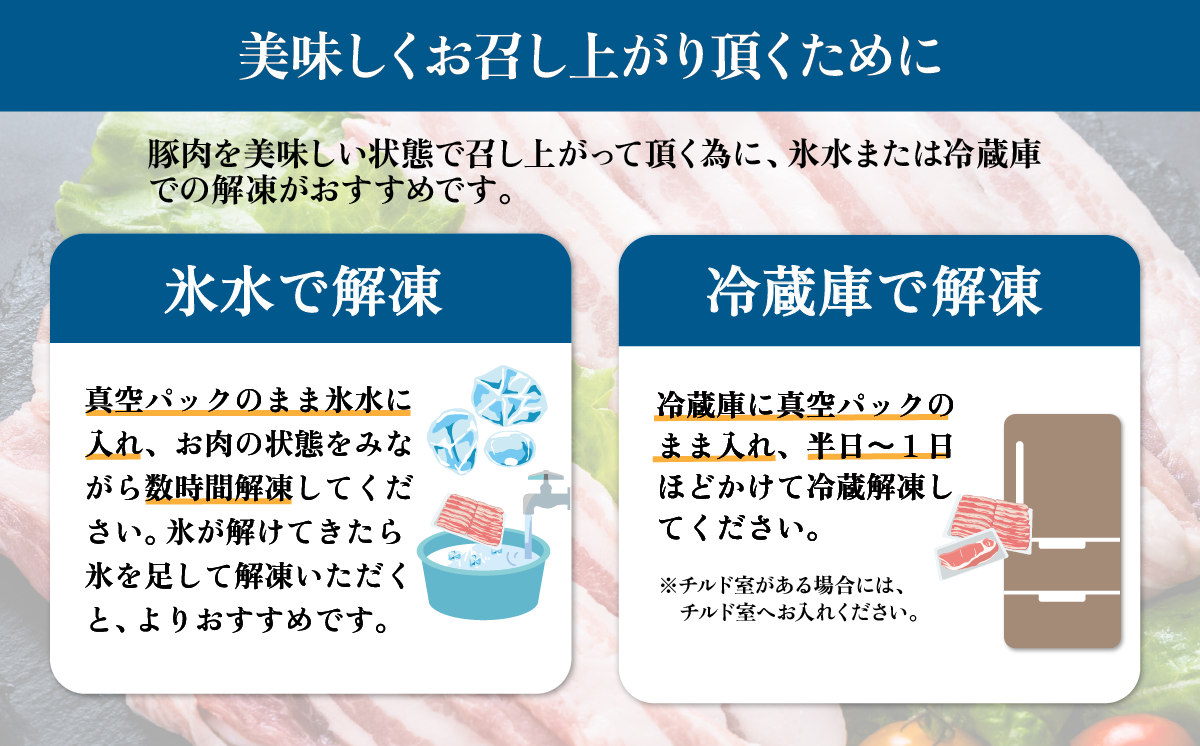 美味しくお召し上がり頂くために

豚肉を美味しい状態で召し上がって頂く為に、氷水または冷蔵庫での解凍がおすすめです。

氷水で解凍

真空パックのまま氷水に入れ、お肉の状態をみながら数時間解凍してください。氷が解けてきたら氷を足して解凍いただくと、よりおすすめです。

冷蔵庫で解凍

冷蔵庫に真空パックのまま入れ、半日～１日ほどかけて冷蔵解凍してください。

※チルド室がある場合には、チルド室へお入れください。